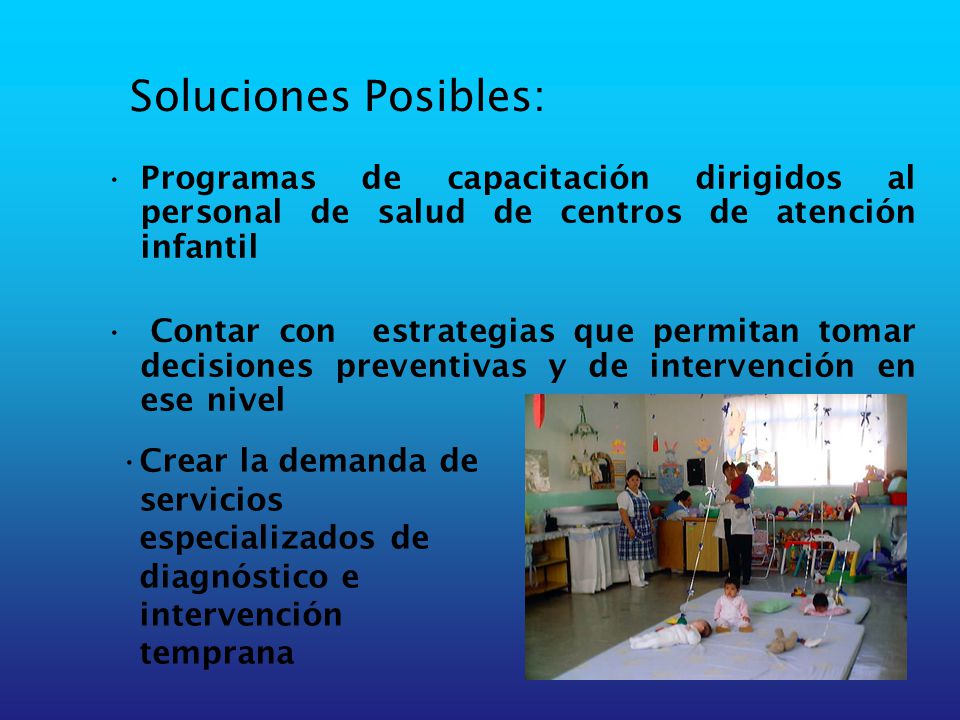 Soluciones Posibles:

• Programas de capacitación dirigidos al personal de salud de centros de atención infantil

• Contar con estrategias que permitan tomar decisiones preventivas y de intervención en ese nivel

• Crear la demanda de servicios especializados de diagnóstico e intervención temprana